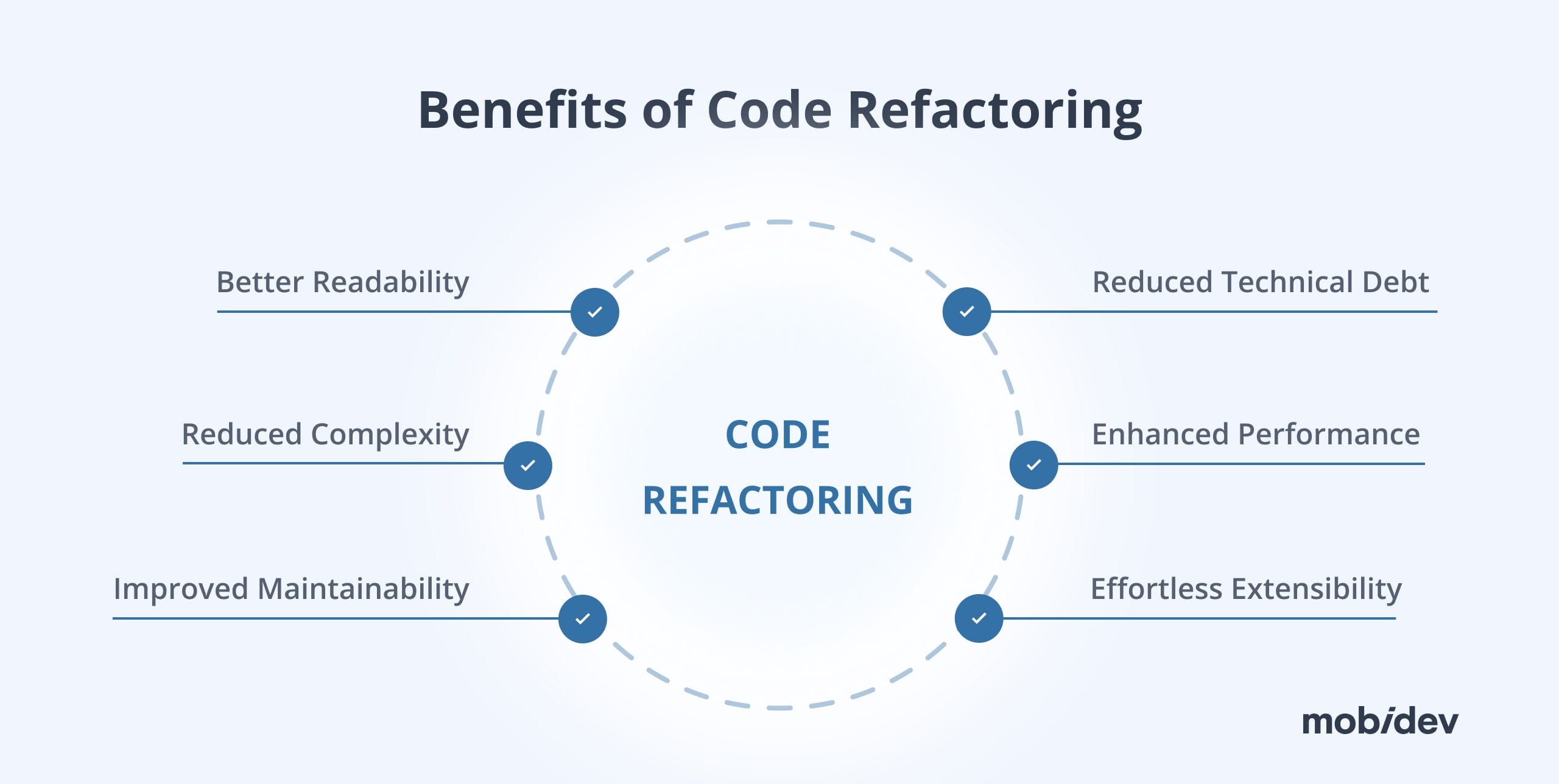 Benefits of Code Refactoring

Better Readability

Reduced Complexity

Improved Maintainability

CODE REFACTORING

Reduced Technical Debt

Enhanced Performance

Effortless Extensibility

mobidev